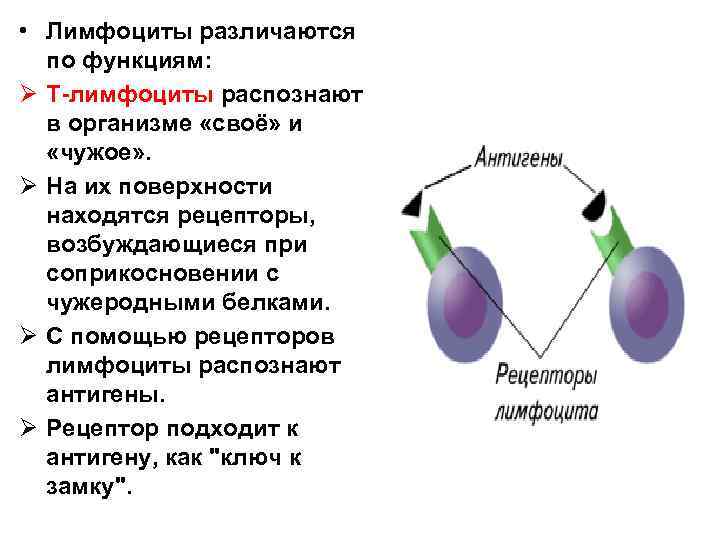 • Лимфоциты различаются по функциям:

➢ Т-лимфоциты распознают в организме «своё» и «чужое».

➢ На их поверхности находятся рецепторы, возбуждающиеся при соприкосновении с чужеродными белками.

➢ С помощью рецепторов лимфоциты распознают антигены.

➢ Рецептор подходит к антигену, как "ключ к замку".

Антигены

Рецепторы лимфоцита